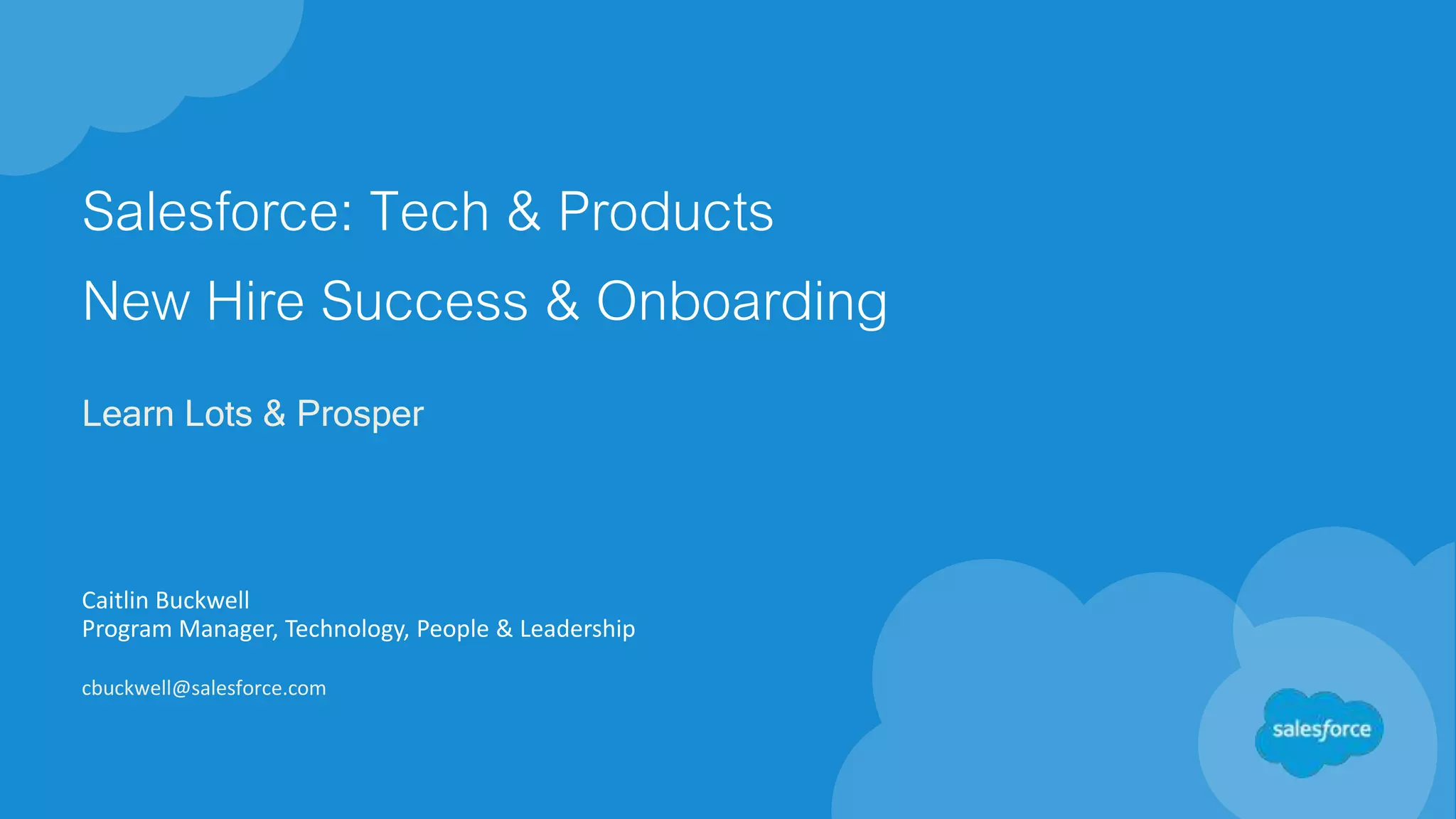 Salesforce: Tech & Products

New Hire Success & Onboarding

Learn Lots & Prosper

Caitlin Buckwell
Program Manager, Technology, People & Leadership

cbuckwell@salesforce.com

salesforce